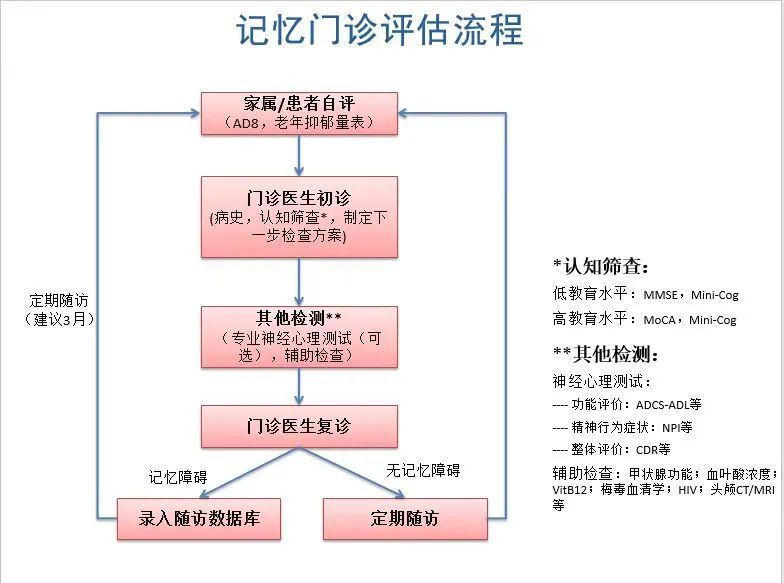 记忆门诊评估流程

家属/患者自评
（AD8，老年抑郁量表）

门诊医生初诊
(病史，认知筛查*，制定下一步检查方案)

其他检测**
（专业神经心理测试（可选），辅助检查）

门诊医生复诊

记忆障碍

无记忆障碍

录入随访数据库

定期随访

定期随访
（建议3月）

*认知筛查：
低教育水平：MMSE，Mini-Cog
高教育水平：MoCA，Mini-Cog

**其他检测：
神经心理测试：
---- 功能评价：ADCS-ADL等
---- 精神行为症状：NPI等
---- 整体评价：CDR等
辅助检查：甲状腺功能；血叶酸浓度；VitB12；梅毒血清学；HIV；头颅CT/MRI等